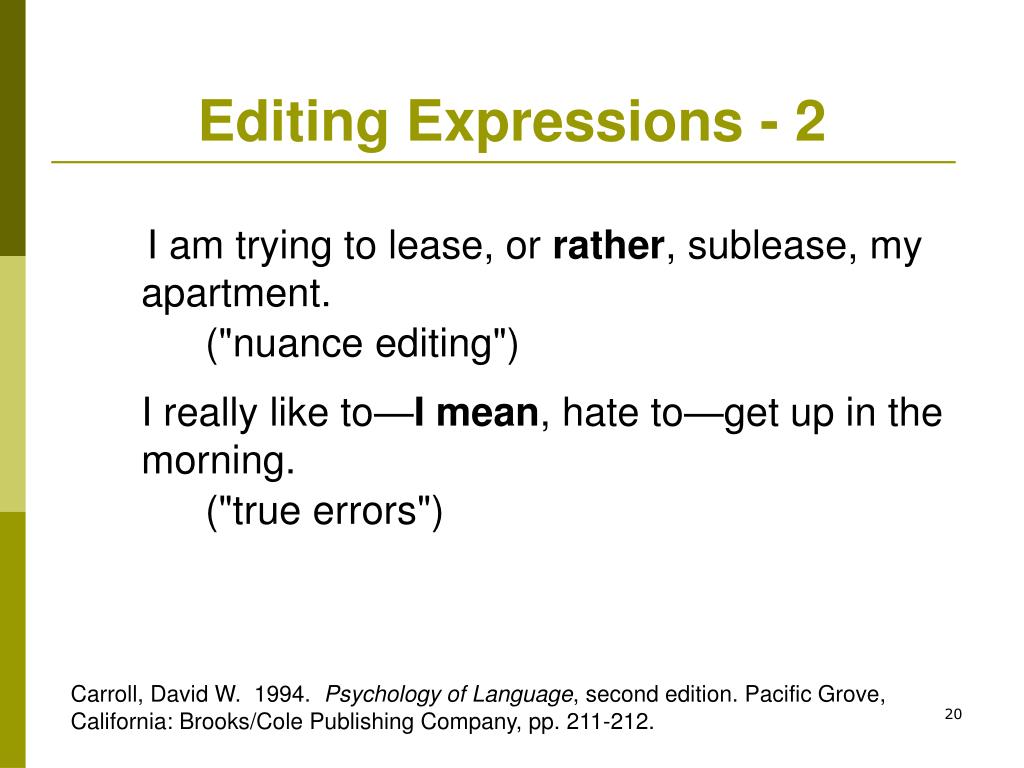 Editing Expressions - 2

I am trying to lease, or rather, sublease, my apartment.
("nuance editing")

I really like to—I mean, hate to—get up in the morning.
("true errors")

Carroll, David W. 1994. Psychology of Language, second edition. Pacific Grove, California: Brooks/Cole Publishing Company, pp. 211-212.

20